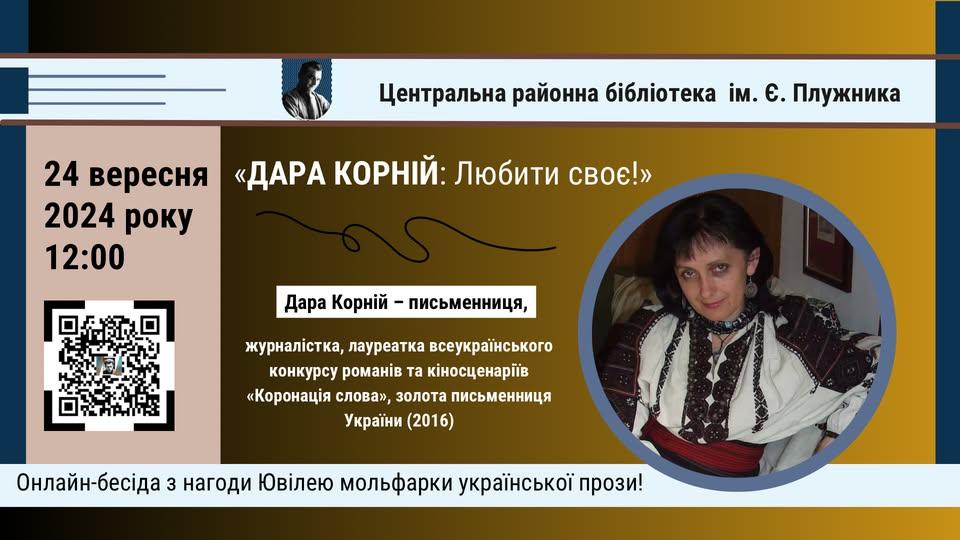 Центральна районна бібліотека ім. Є. Плужника

24 вересня 2024 року 12:00

«ДАРА КОРНІЙ: Любити своє!»

Дара Корній – письменниця,

журналістка, лауреатка всеукраїнського конкурсу романів та кіносценаріїв «Коронація слова», золота письменниця України (2016)

Онлайн-бесіда з нагоди Ювілею мольфарки української прози!